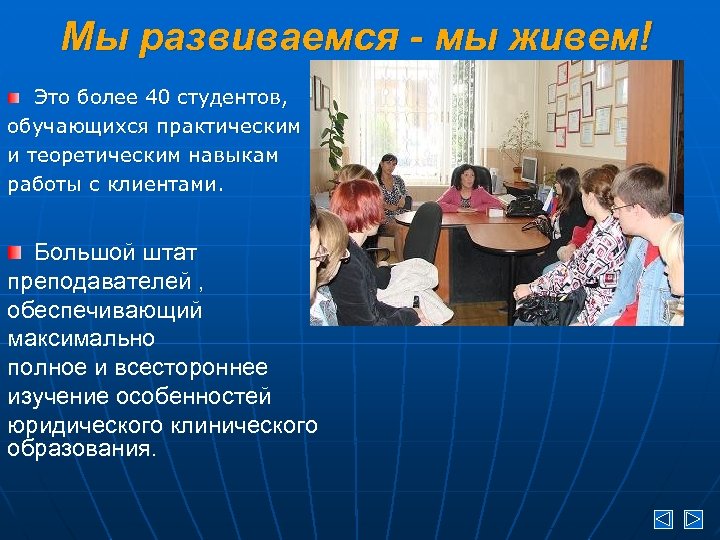 Мы развиваемся - мы живем!

Это более 40 студентов, обучающихся практическим и теоретическим навыкам работы с клиентами.

Большой штат преподавателей , обеспечивающий максимально полное и всестороннее изучение особенностей юридического клинического образования.